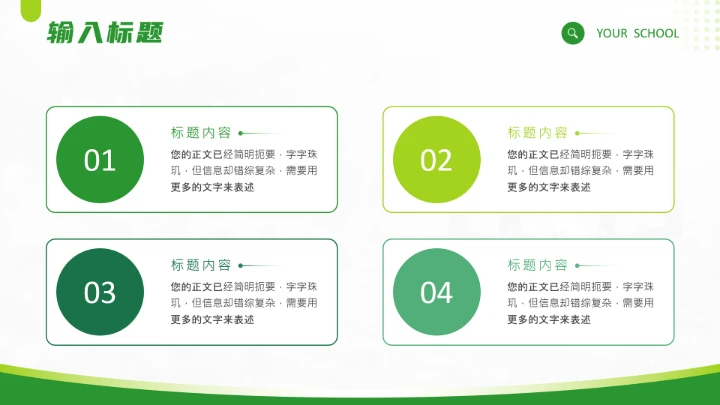 输入标题

YOUR SCHOOL

01

标题内容

您的正文已经简明扼要，字字珠玑，但信息却错综复杂，需要用更多的文字来表述

02

标题内容

您的正文已经简明扼要，字字珠玑，但信息却错综复杂，需要用更多的文字来表述

03

标题内容

您的正文已经简明扼要，字字珠玑，但信息却错综复杂，需要用更多的文字来表述

04

标题内容

您的正文已经简明扼要，字字珠玑，但信息却错综复杂，需要用更多的文字来表述